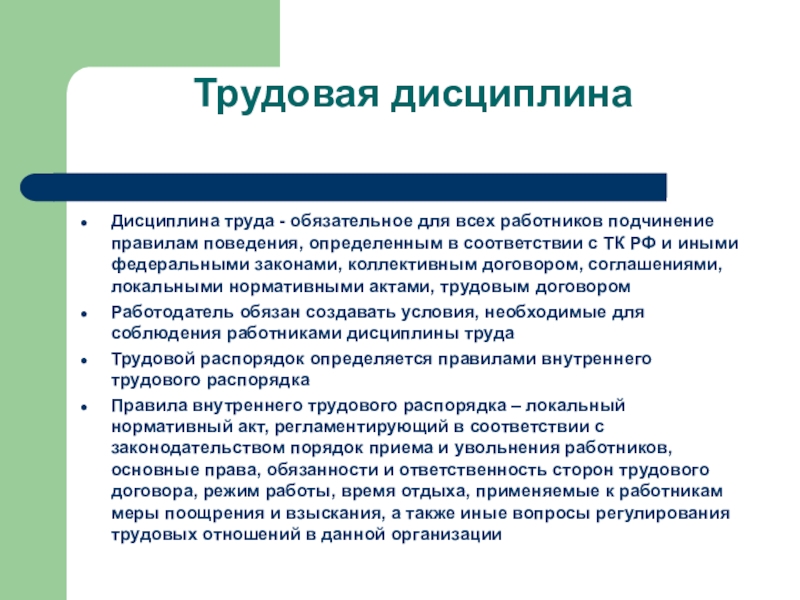 Трудовая дисциплина

- Дисциплина труда - обязательное для всех работников подчинение правилам поведения, определенным в соответствии с ТК РФ и иными федеральными законами, коллективным договором, соглашениями, локальными нормативными актами, трудовым договором
- Работодатель обязан создавать условия, необходимые для соблюдения работниками дисциплины труда
- Трудовой распорядок определяется правилами внутреннего трудового распорядка
- Правила внутреннего трудового распорядка – локальный нормативный акт, регламентирующий в соответствии с законодательством порядок приема и увольнения работников, основные права, обязанности и ответственность сторон трудового договора, режим работы, время отдыха, применяемые к работникам меры поощрения и взыскания, а также иные вопросы регулирования трудовых отношений в данной организации